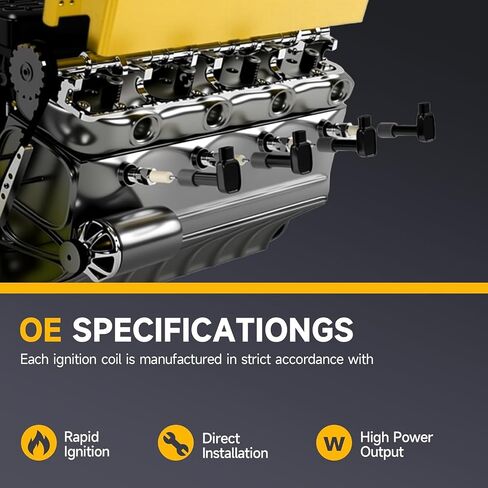 OE SPECIFICATIONGS

Each ignition coil is manufactured in strict accordance with

Rapid Ignition

Direct Installation

W

High Power Output